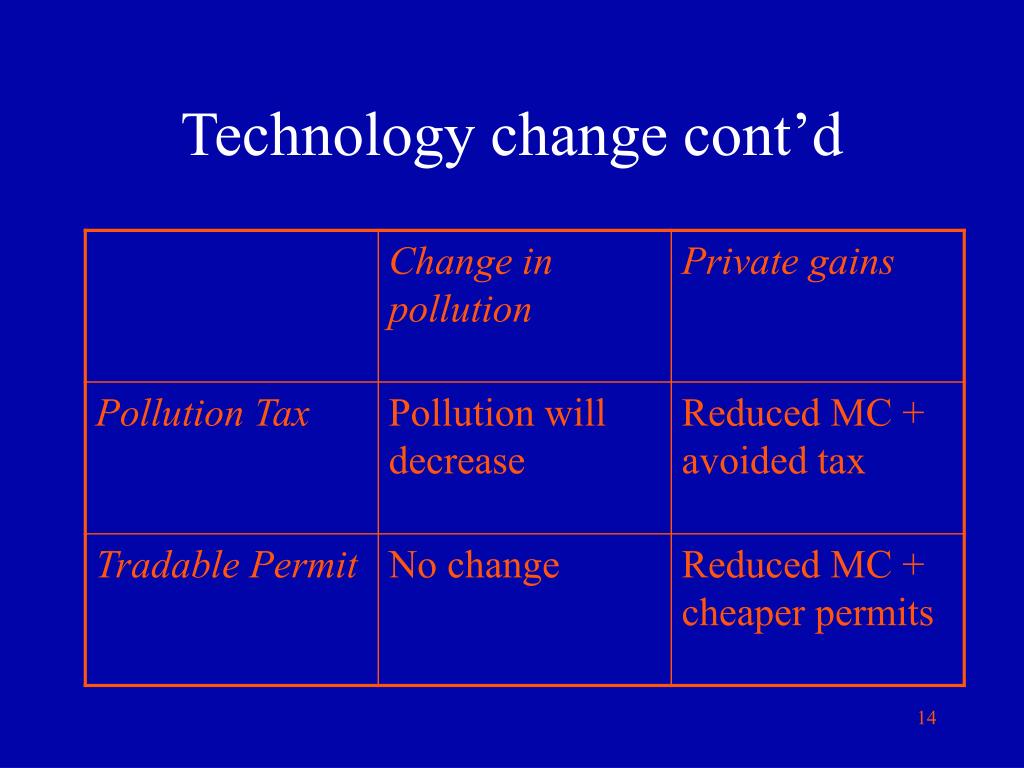 Technology change cont’d

| | Change in pollution | Private gains |
|---|---|---|
| Pollution Tax | Pollution will decrease | Reduced MC + avoided tax |
| Tradable Permit | No change | Reduced MC + cheaper permits |

14